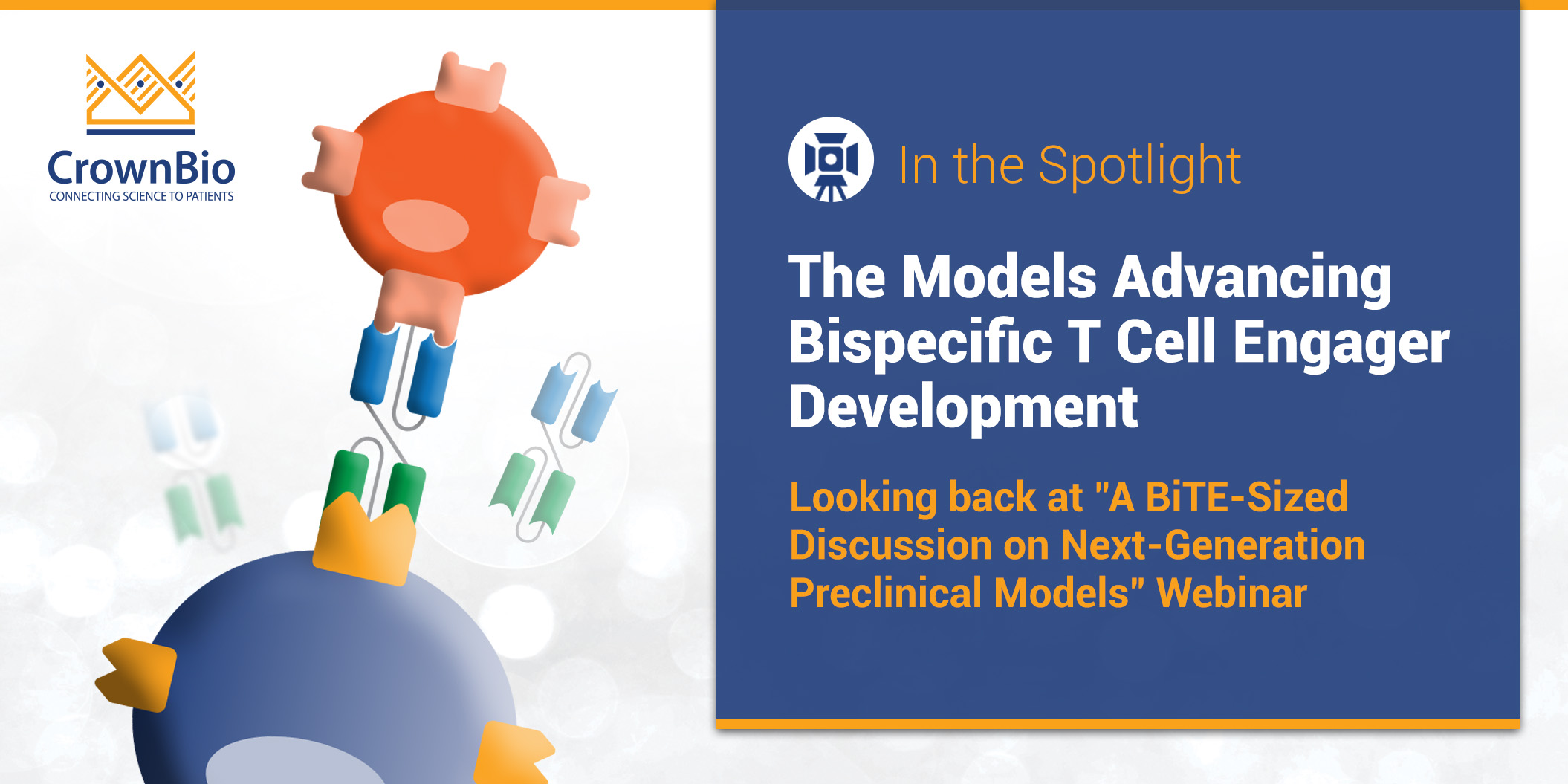 CrownBio
CONNECTING SCIENCE TO PATIENTS

In the Spotlight

The Models Advancing Bispecific T Cell Engager Development

Looking back at "A BiTE-Sized Discussion on Next-Generation Preclinical Models" Webinar